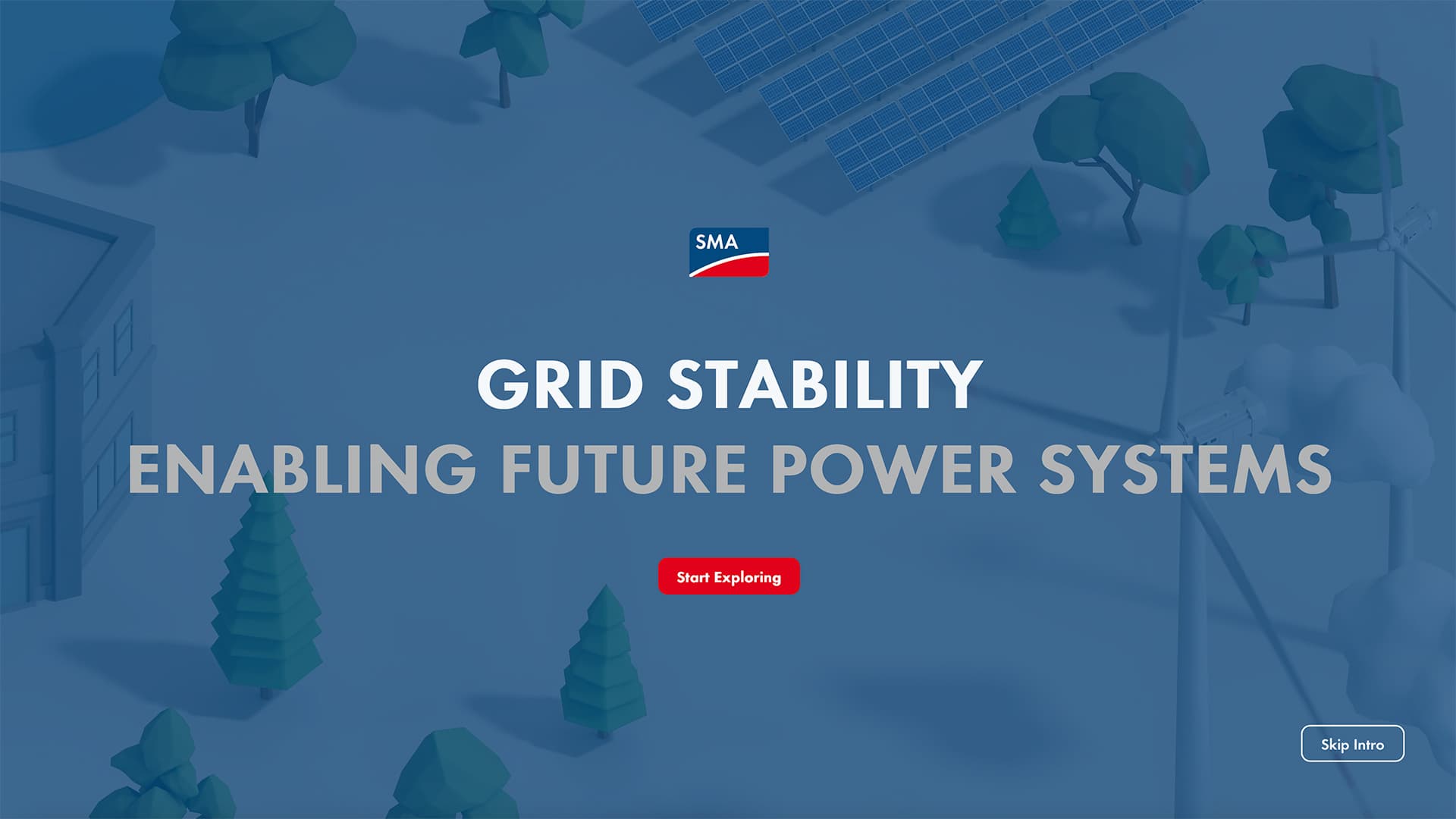 SMA

GRID STABILITY
ENABLING FUTURE POWER SYSTEMS

Start Exploring

Skip Intro